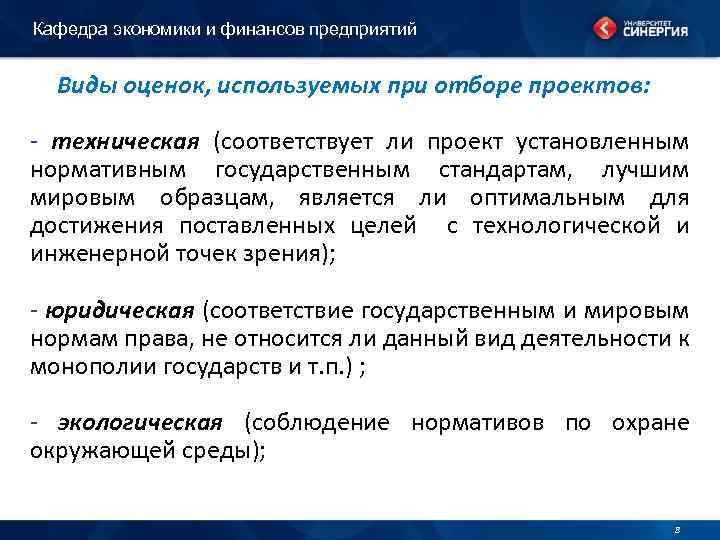 Кафедра экономики и финансов предприятий

УНИВЕРСИТЕТ СИНЕРГИЯ

Виды оценок, используемых при отборе проектов:

- техническая (соответствует ли проект установленным нормативным государственным стандартам, лучшим мировым образцам, является ли оптимальным для достижения поставленных целей с технологической и инженерной точек зрения);

- юридическая (соответствие государственным и мировым нормам права, не относится ли данный вид деятельности к монополии государств и т.п.) ;

- экологическая (соблюдение нормативов по охране окружающей среды);

8